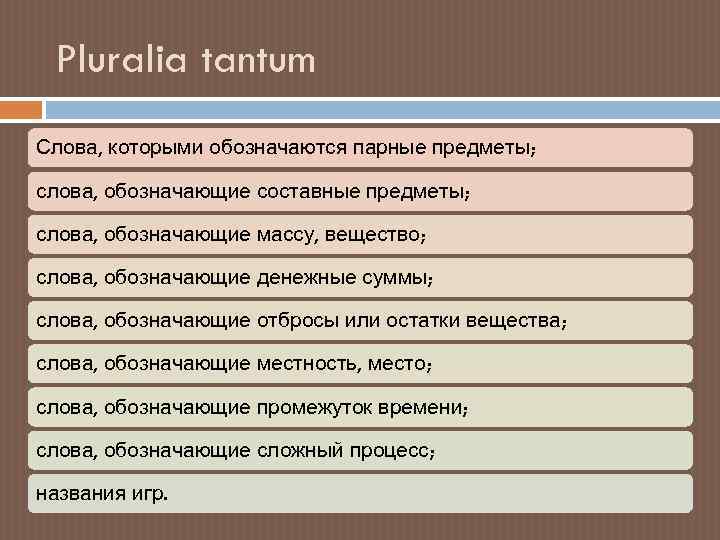 Pluralia tantum

Слова, которыми обозначаются парные предметы;

слова, обозначающие составные предметы;

слова, обозначающие массу, вещество;

слова, обозначающие денежные суммы;

слова, обозначающие отбросы или остатки вещества;

слова, обозначающие местность, место;

слова, обозначающие промежуток времени;

слова, обозначающие сложный процесс;

названия игр.